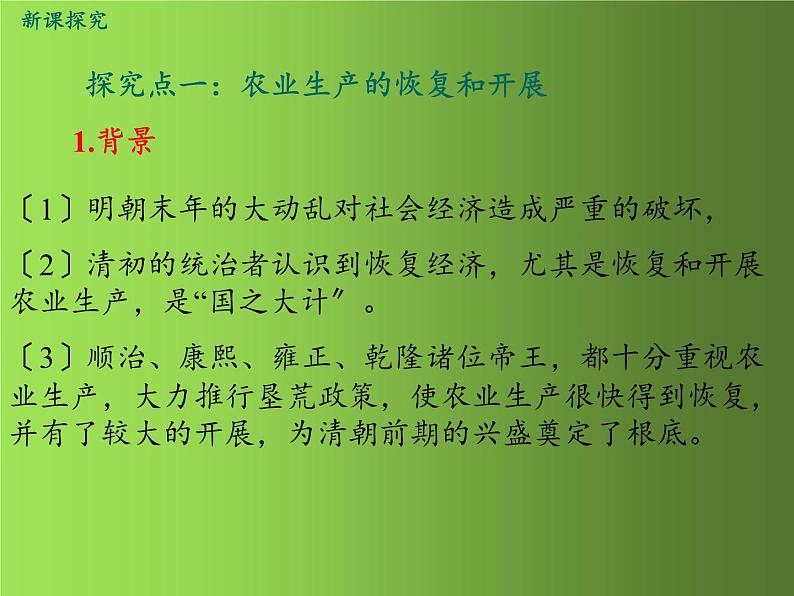 新课探究

探究点一：农业生产的恢复和开展

1.背景

〔1〕明朝末年的大动乱对社会经济造成严重的破坏，

〔2〕清初的统治者认识到恢复经济，尤其是恢复和开展农业生产，是“国之大计”。

〔3〕顺治、康熙、雍正、乾隆诸位帝王，都十分重视农业生产，大力推行垦荒政策，使农业生产很快得到恢复，并有了较大的开展，为清朝前期的兴盛奠定了根底。